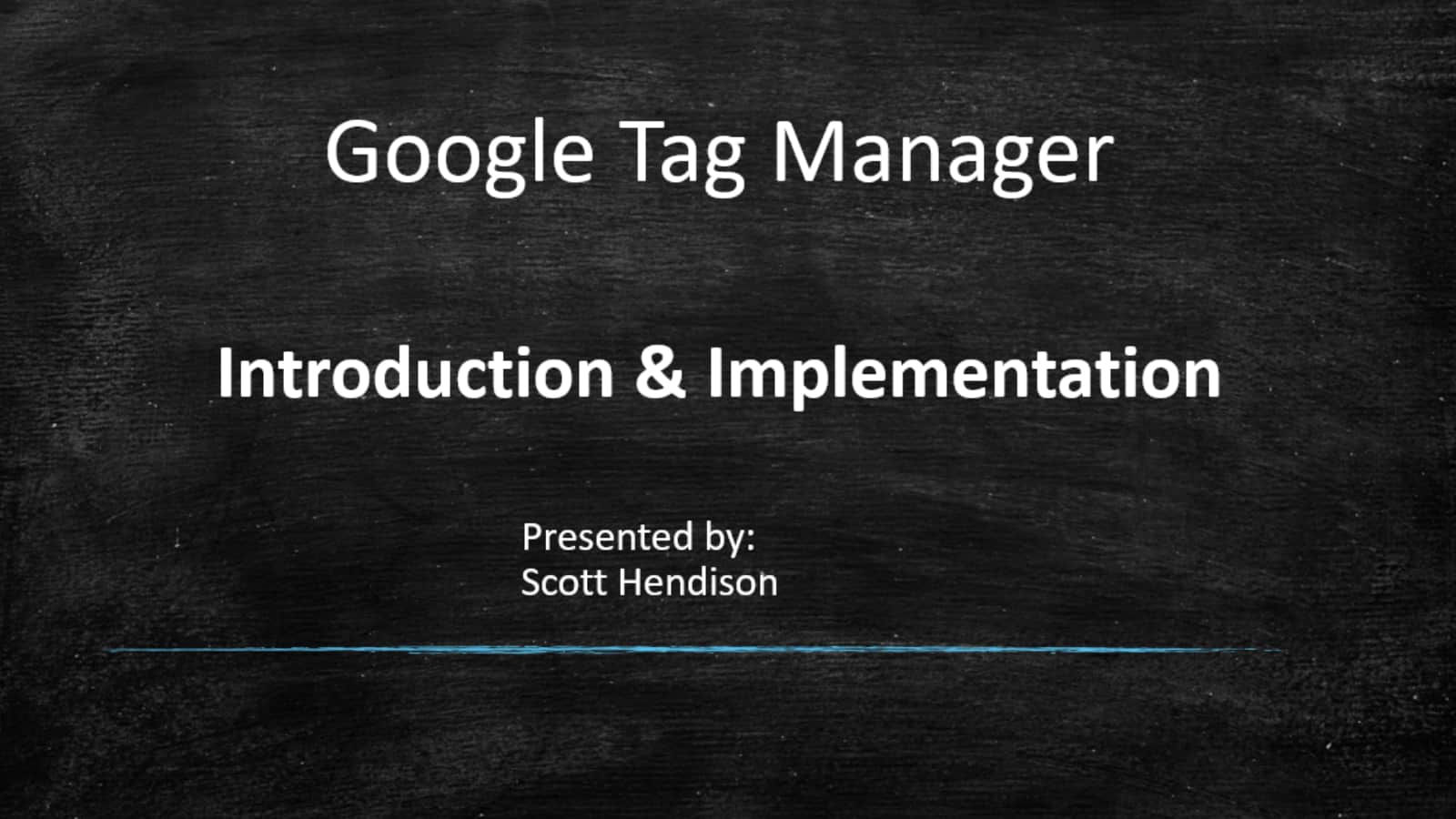 Google Tag Manager

Introduction & Implementation

Presented by:
Scott Hendison